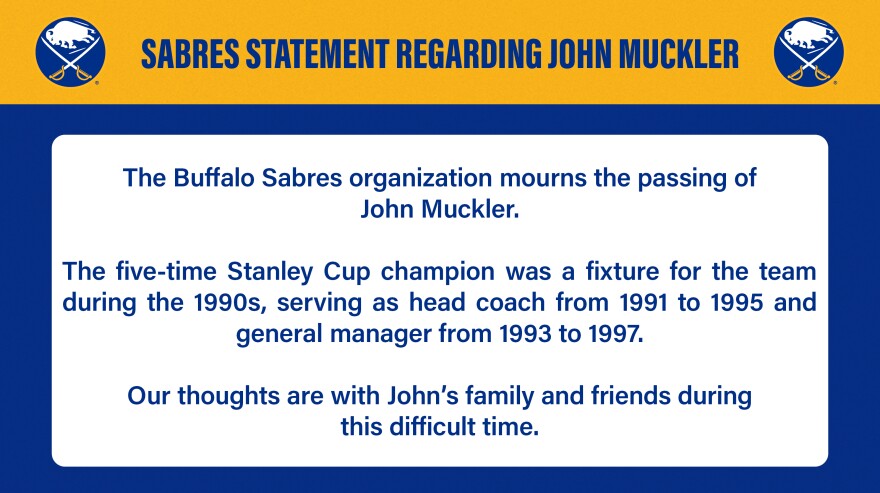 SABRES STATEMENT REGARDING JOHN MUCKLER

The Buffalo Sabres organization mourns the passing of John Muckler.

The five-time Stanley Cup champion was a fixture for the team during the 1990s, serving as head coach from 1991 to 1995 and general manager from 1993 to 1997.

Our thoughts are with John's family and friends during this difficult time.